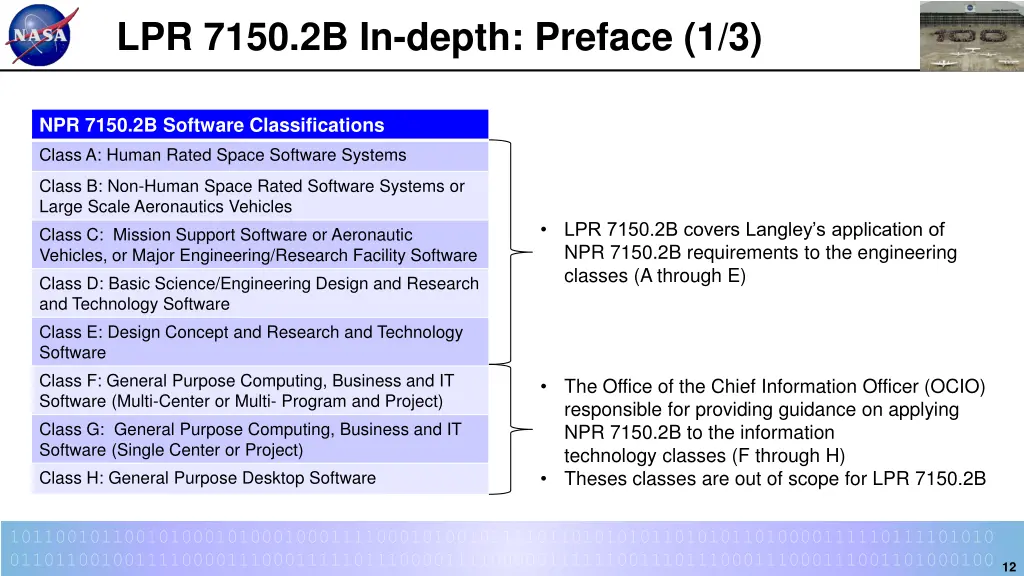 NASA

LPR 7150.2B In-depth: Preface (1/3)

| NPR 7150.2B Software Classifications |
|---|
| Class A: Human Rated Space Software Systems |
| Class B: Non-Human Space Rated Software Systems or Large Scale Aeronautics Vehicles |
| Class C: Mission Support Software or Aeronautic Vehicles, or Major Engineering/Research Facility Software |
| Class D: Basic Science/Engineering Design and Research and Technology Software |
| Class E: Design Concept and Research and Technology Software |
| Class F: General Purpose Computing, Business and IT Software (Multi-Center or Multi- Program and Project) |
| Class G: General Purpose Computing, Business and IT Software (Single Center or Project) |
| Class H: General Purpose Desktop Software |

• LPR 7150.2B covers Langley's application of NPR 7150.2B requirements to the engineering classes (A through E)

• The Office of the Chief Information Officer (OCIO) responsible for providing guidance on applying NPR 7150.2B to the information technology classes (F through H)
• Theses classes are out of scope for LPR 7150.2B

12